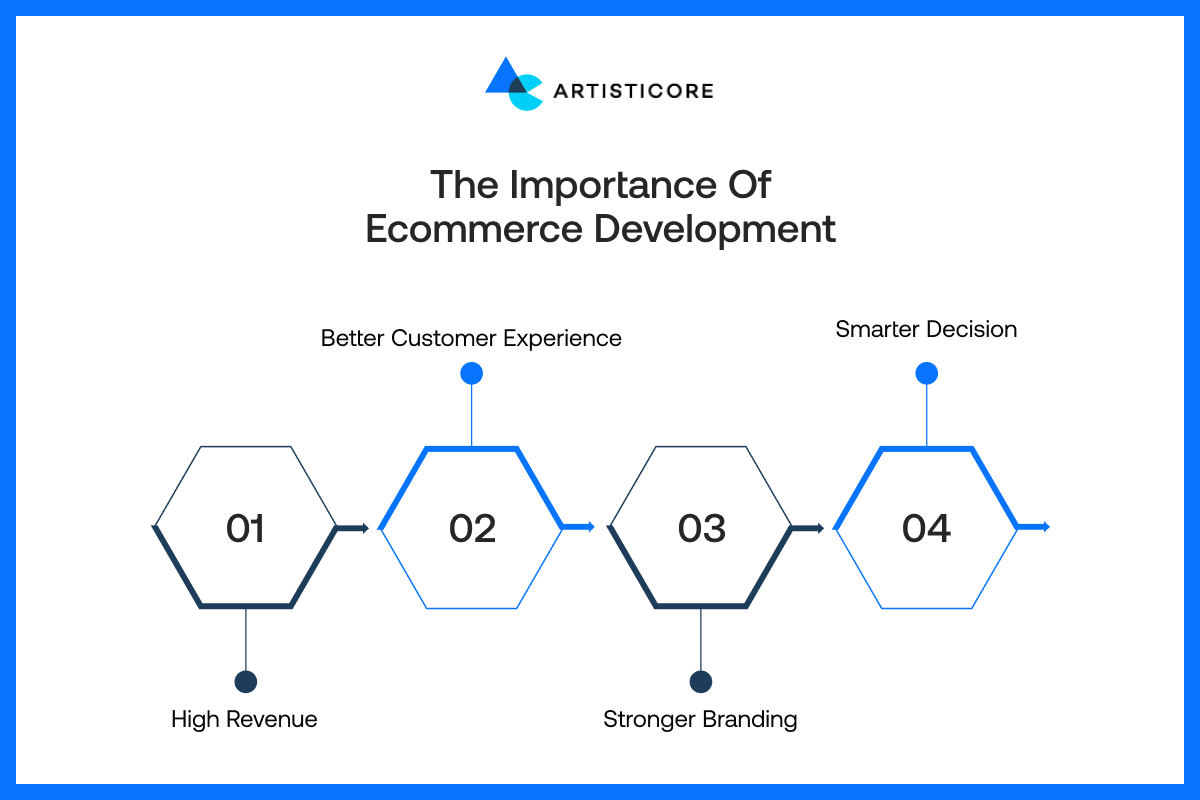 ARTISTICORE

The Importance Of Ecommerce Development

Better Customer Experience

Smarter Decision

01

02

03

04

High Revenue

Stronger Branding